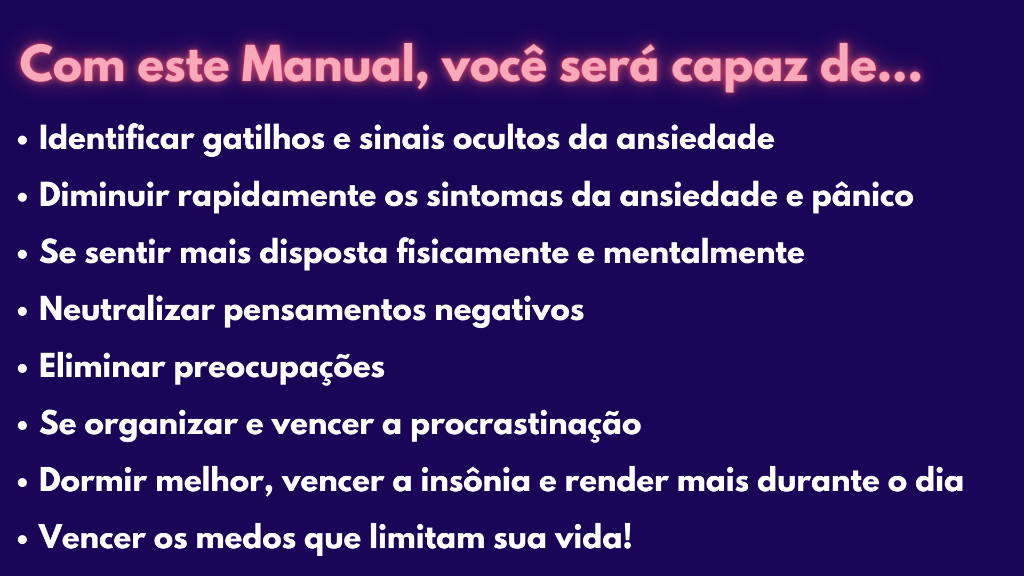 Com este Manual, você será capaz de...

• Identificar gatilhos e sinais ocultos da ansiedade
• Diminuir rapidamente os sintomas da ansiedade e pânico
• Se sentir mais disposta fisicamente e mentalmente
• Neutralizar pensamentos negativos
• Eliminar preocupações
• Se organizar e vencer a procrastinação
• Dormir melhor, vencer a insônia e render mais durante o dia
• Vencer os medos que limitam sua vida!